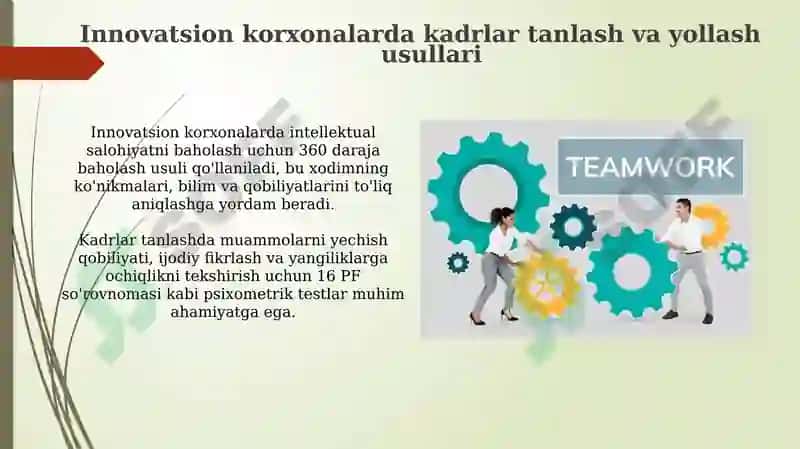 Innovatsion korxonalarda kadrlar tanlash va yollash usullari

Innovatsion korxonalarda intellektual salohiyatni baholash uchun 360 daraja baholash usuli qo'llaniladi, bu xodimning ko'nikmalari, bilim va qobiliyatlarini to'liq aniqlashga yordam beradi.

Kadrlar tanlashda muammolarni yechish qobiliyati, ijodiy fikrlash va yangiliklarga ochiqlikni tekshirish uchun 16 PF so'rovnomasi kabi psixometrik testlar muhim ahamiyatga ega.

TEAMWORK